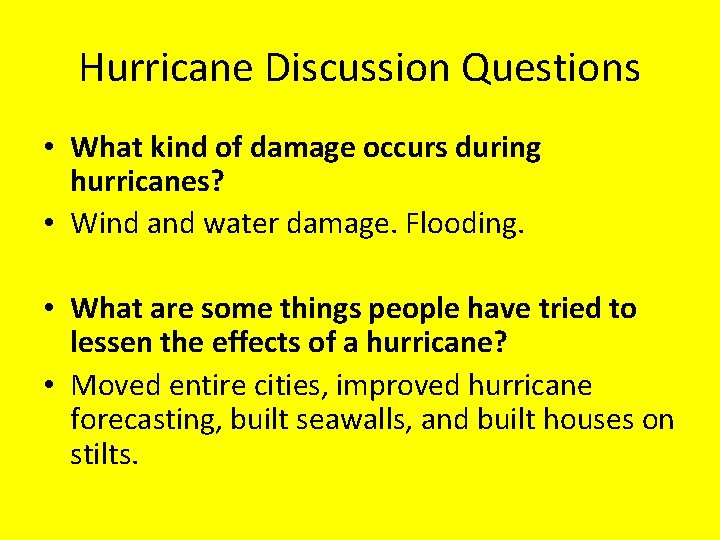 Hurricane Discussion Questions

• What kind of damage occurs during hurricanes?
• Wind and water damage. Flooding.

• What are some things people have tried to lessen the effects of a hurricane?
• Moved entire cities, improved hurricane forecasting, built seawalls, and built houses on stilts.